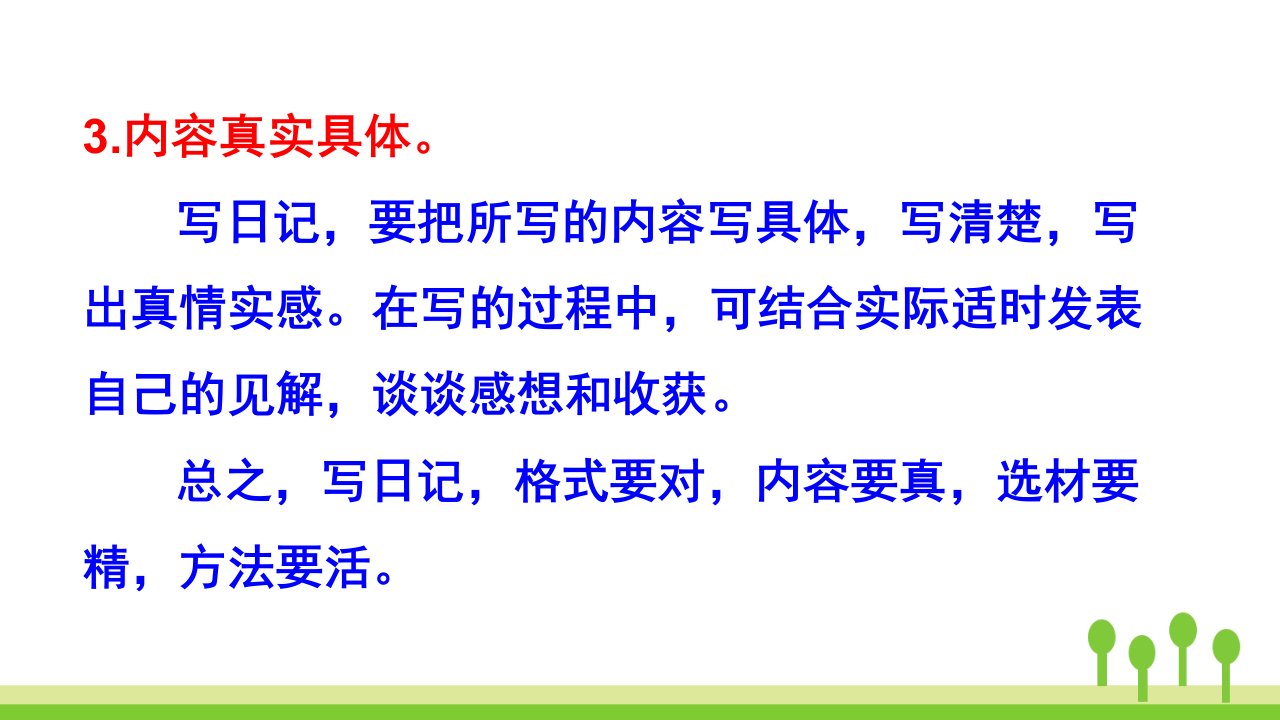 3.内容真实具体。

写日记，要把所写的内容写具体，写清楚，写出真情实感。在写的过程中，可结合实际适时发表自己的见解，谈谈感想和收获。

总之，写日记，格式要对，内容要真，选材要精，方法要活。